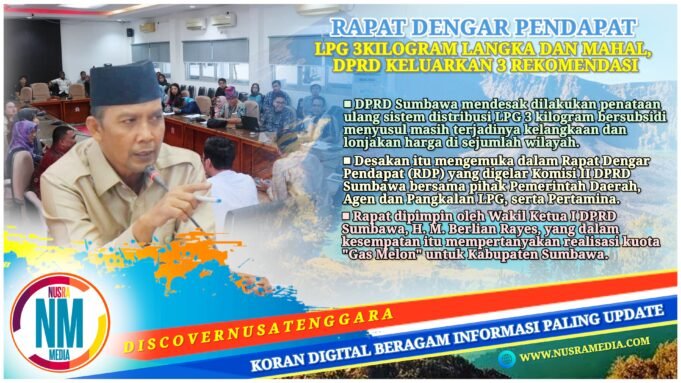 RAPAT DENGAR PENDAPAT

LPG 3KILOGRAM LANGKA DAN MAHAL, DPRD KELUARKAN 3 REKOMENDASI

■ DPRD Sumbawa mendesak dilakukan penataan ulang sistem distribusi LPG 3 kilogram bersubsidi menyusul masih terjadinya kelangkaan dan lonjakan harga di sejumlah wilayah.

■ Desakan itu mengemuka dalam Rapat Dengar Pendapat (RDP) yang digelar Komisi II DPRD Sumbawa bersama pihak Pemerintah Daerah, Agen dan Pangkalan LPG, serta Pertamina.

■ Rapat dipimpin oleh Wakil Ketua I DPRD Sumbawa, H. M. Berlian Rayes, yang dalam kesempatan itu mempertanyakan realisasi kuota "Gas Melon" untuk Kabupaten Sumbawa.

NUSRA NM MEDIA

DISCOVERNUSATENGGARA

KORAN DIGITAL BERAGAM INFORMASI PALING UPDATE

WWW.NUSRAMEDIA.COM